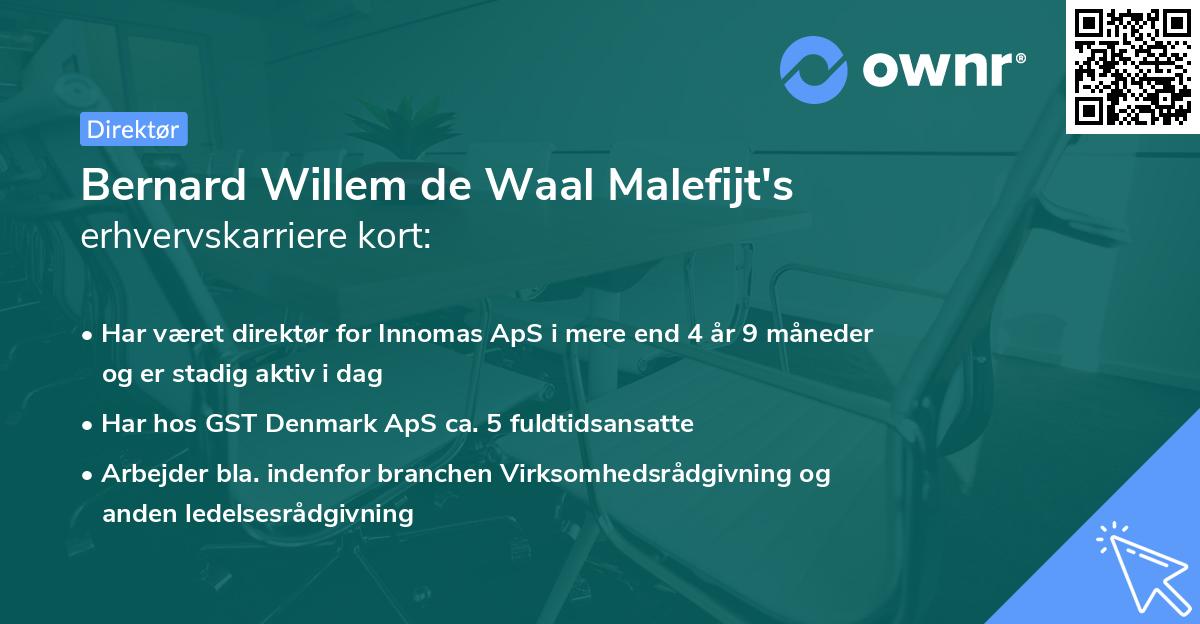 ownr®

Direktør

Bernard Willem de Waal Malefijt's erhvervskarriere kort:

• Har været direktør for Innomas ApS i mere end 4 år 9 måneder og er stadig aktiv i dag
• Har hos GST Denmark ApS ca. 5 fuldtidsansatte
• Arbejder bla. indenfor branchen Virksomhedsrådgivning og anden ledelsesrådgivning